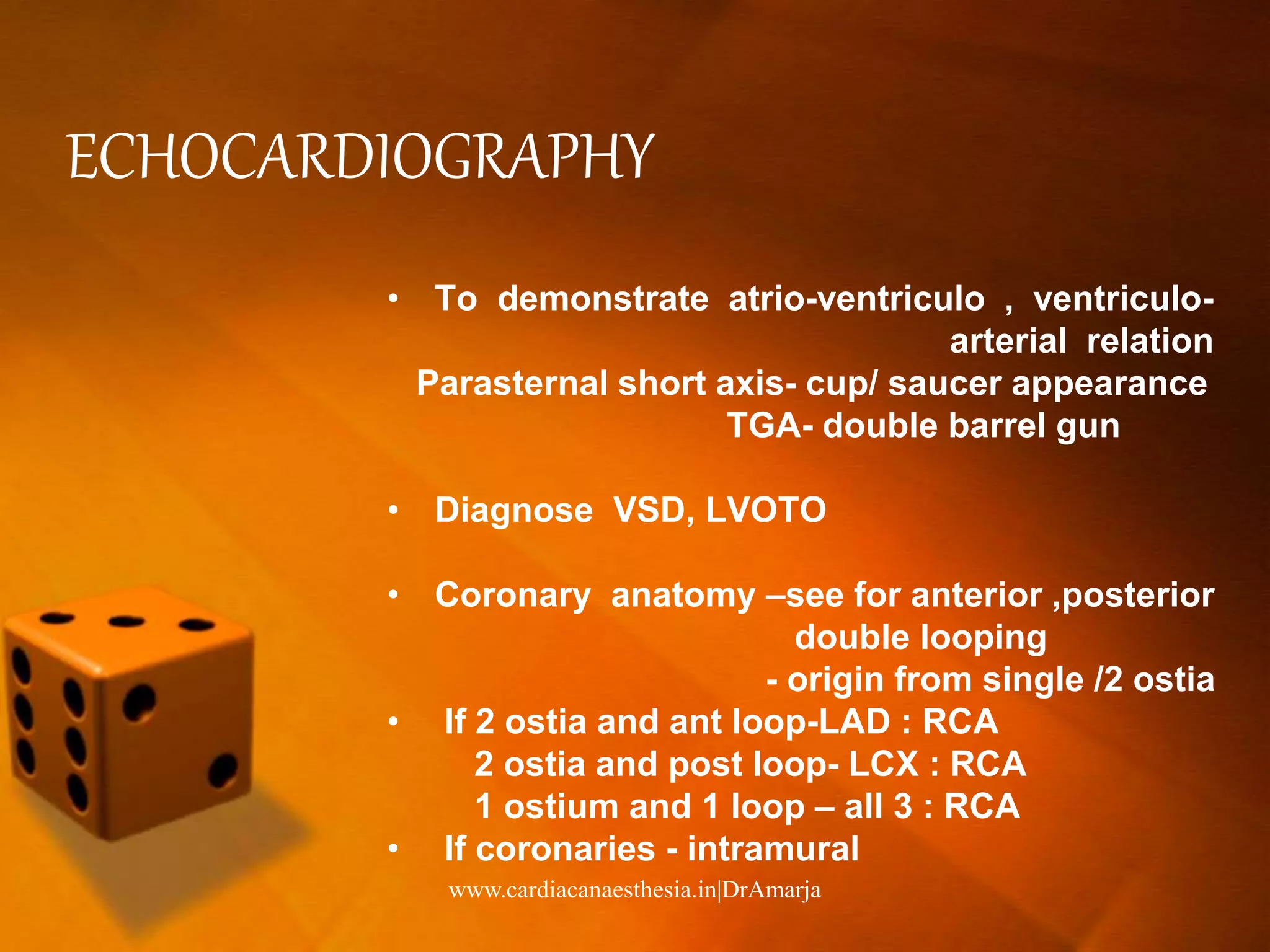 ECHOCARDIOGRAPHY

• To demonstrate atrio-ventriculo , ventriculo-arterial relation
Parasternal short axis- cup/ saucer appearance
TGA- double barrel gun

• Diagnose VSD, LVOTO

• Coronary anatomy –see for anterior ,posterior double looping
- origin from single /2 ostia
• If 2 ostia and ant loop-LAD : RCA
2 ostia and post loop- LCX : RCA
1 ostium and 1 loop – all 3 : RCA
• If coronaries - intramural

www.cardiacanaesthesia.in|DrAmarja